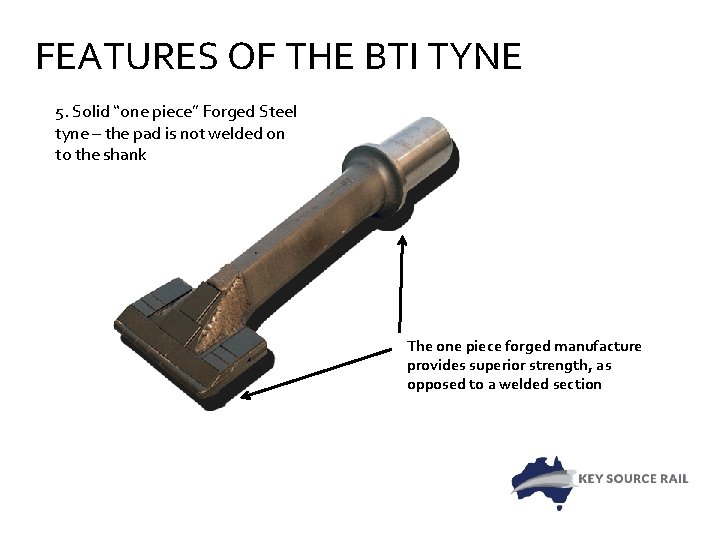 FEATURES OF THE BTI TYNE

5. Solid "one piece" Forged Steel tyne – the pad is not welded on to the shank

The one piece forged manufacture provides superior strength, as opposed to a welded section

KEY SOURCE RAIL